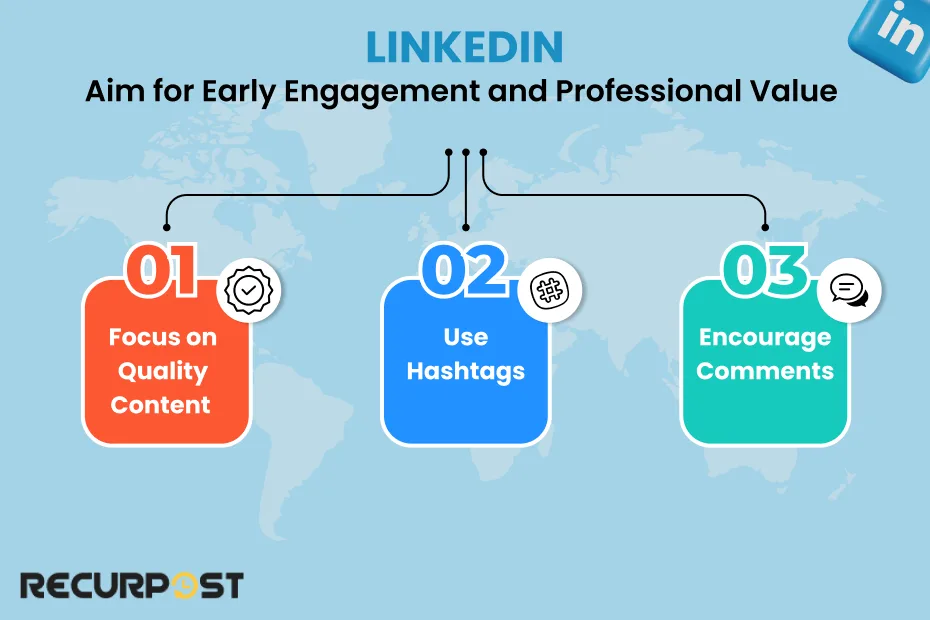 in

LINKEDIN
Aim for Early Engagement and Professional Value

01
Focus on Quality Content

02
Use Hashtags

03
Encourage Comments

RECURPOST